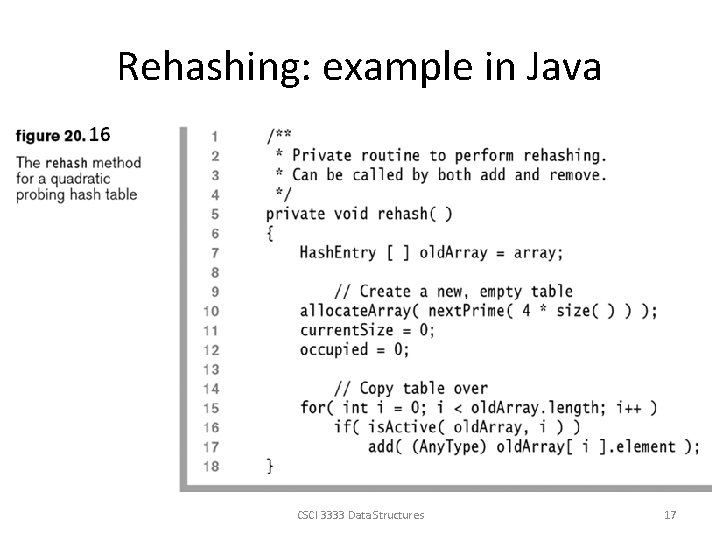 Rehashing: example in Java

figure 20.16

The rehash method for a quadratic probing hash table

1 /**
2 * Private routine to perform rehashing.
3 * Can be called by both add and remove.
4 */
5 private void rehash( )
6 {
7 HashEntry [ ] oldArray = array;
8
9 // Create a new, empty table
10 allocateArray( nextPrime( 4 * size( ) ) );
11 currentSize = 0;
12 occupied = 0;
13
14 // Copy table over
15 for( int i = 0; i < oldArray.length; i++ )
16 if( isActive( oldArray, i ) )
17 add( (AnyType) oldArray[ i ].element );
18 }

CSCI 3333 Data Structures

17